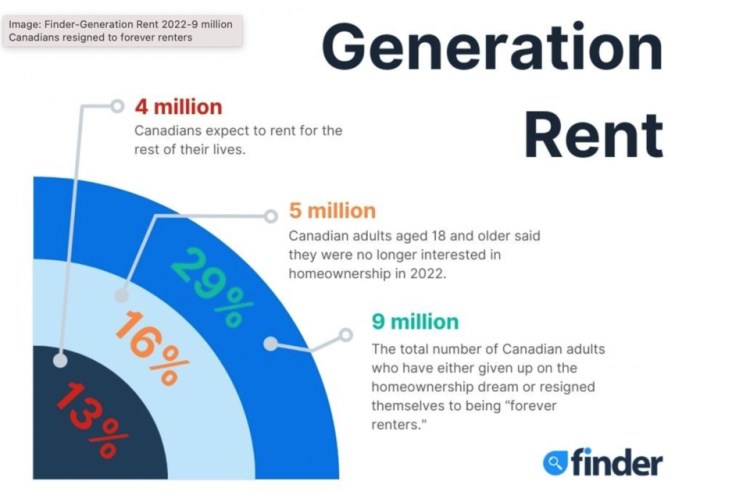 Image: Finder-Generation Rent 2022-9 million Canadians resigned to forever renters

Generation Rent

4 million
Canadians expect to rent for the rest of their lives.

5 million
Canadian adults aged 18 and older said they were no longer interested in homeownership in 2022.

9 million
The total number of Canadian adults who have either given up on the homeownership dream or resigned themselves to being "forever renters."

29%

16%

13%

finder